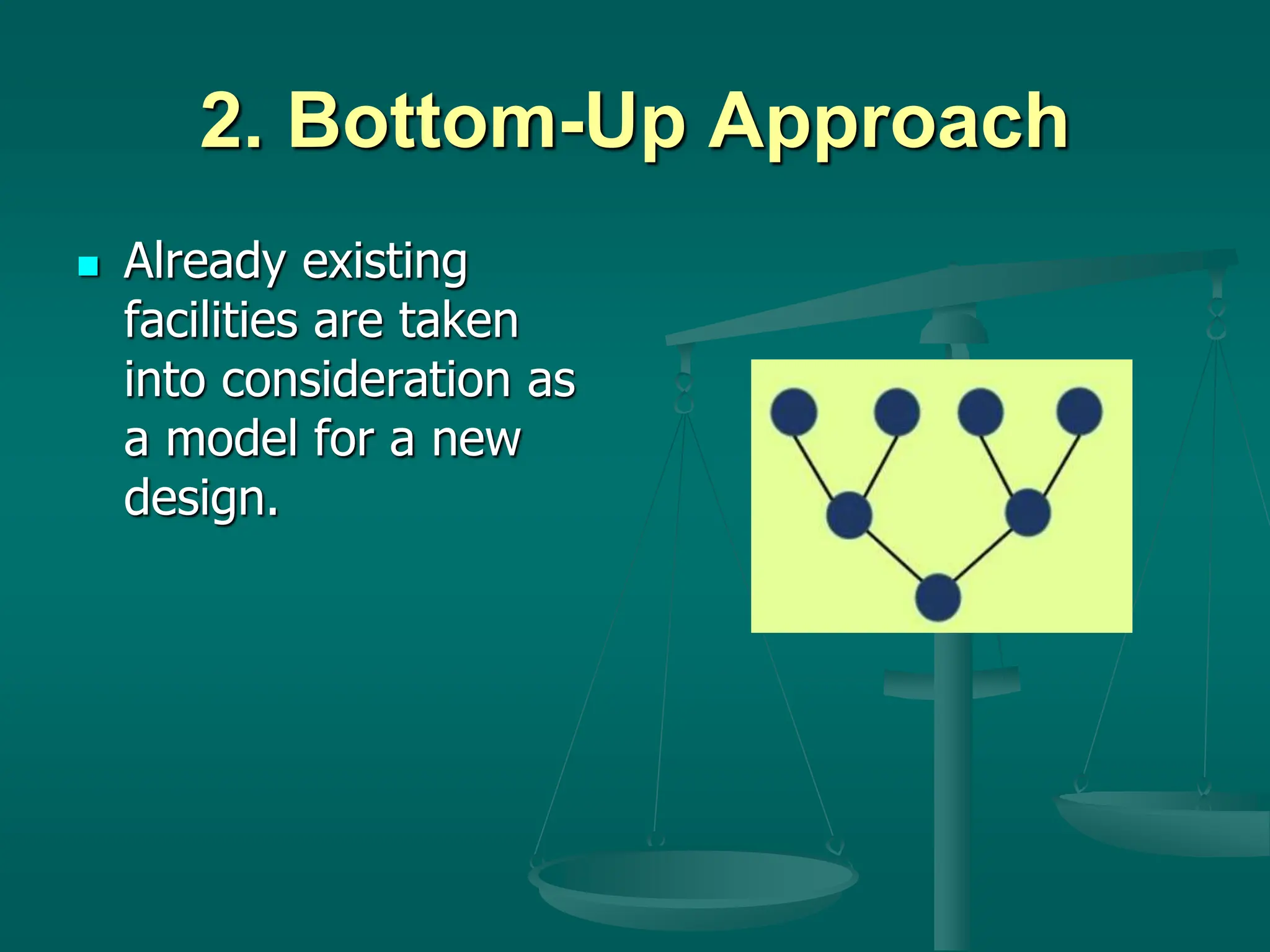 2. Bottom-Up Approach

Already existing facilities are taken into consideration as a model for a new design.